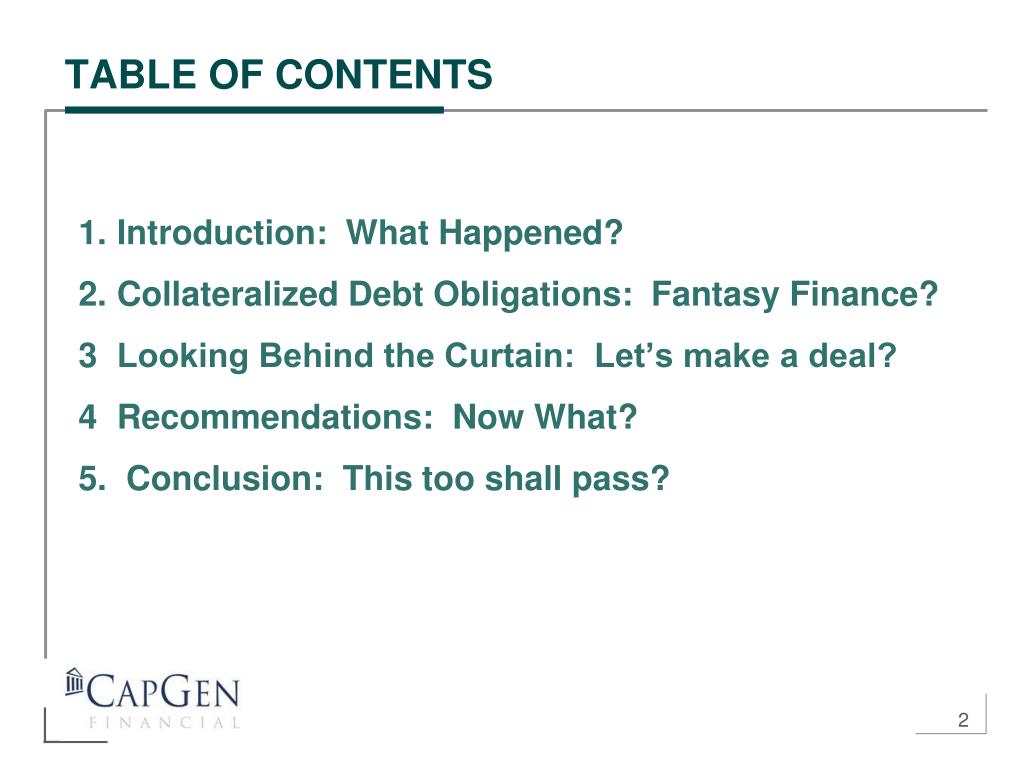 TABLE OF CONTENTS

1. Introduction: What Happened?

2. Collateralized Debt Obligations: Fantasy Finance?

3 Looking Behind the Curtain: Let's make a deal?

4 Recommendations: Now What?

5. Conclusion: This too shall pass?

CAPGEN
FINANCIAL

2